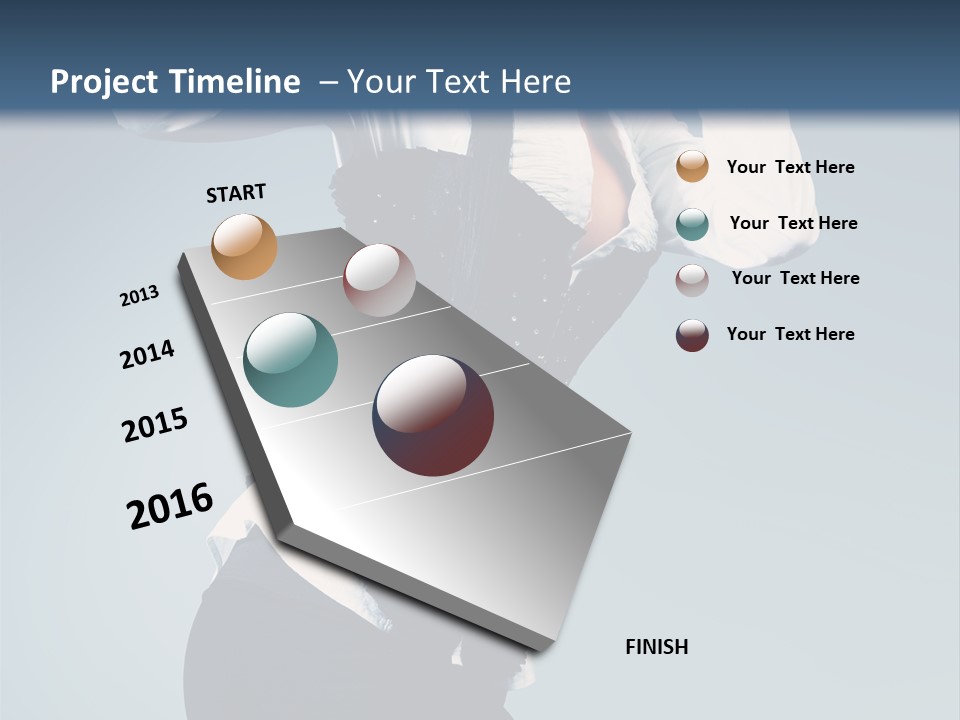 Project Timeline – Your Text Here

START

2013

2014

2015

2016

FINISH

Your Text Here

Your Text Here

Your Text Here

Your Text Here